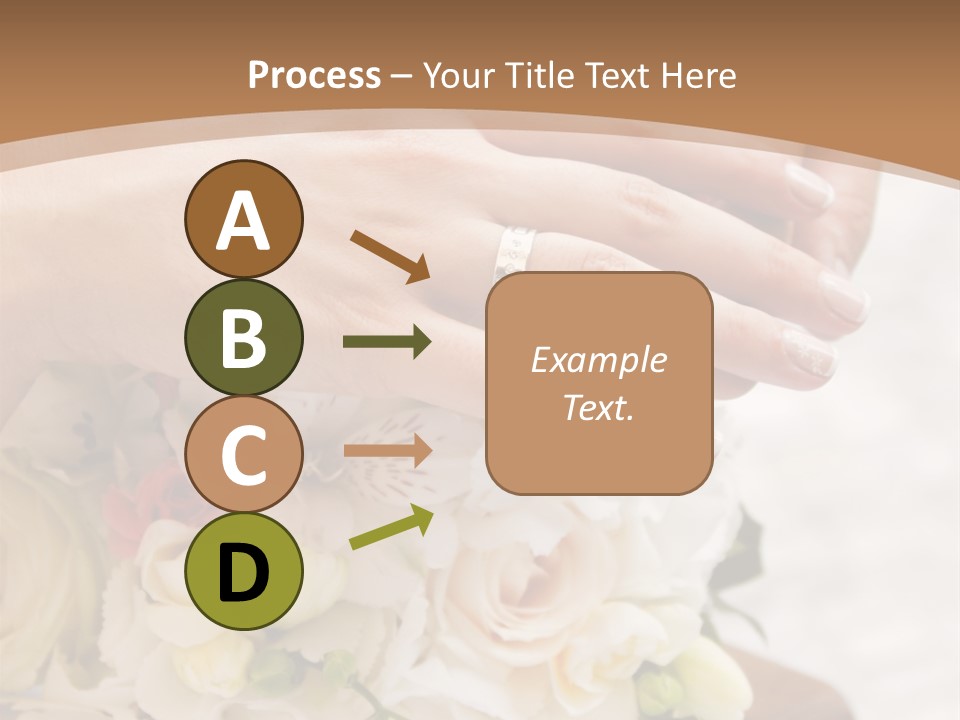 Process – Your Title Text Here

A

B

C

D

Example Text.